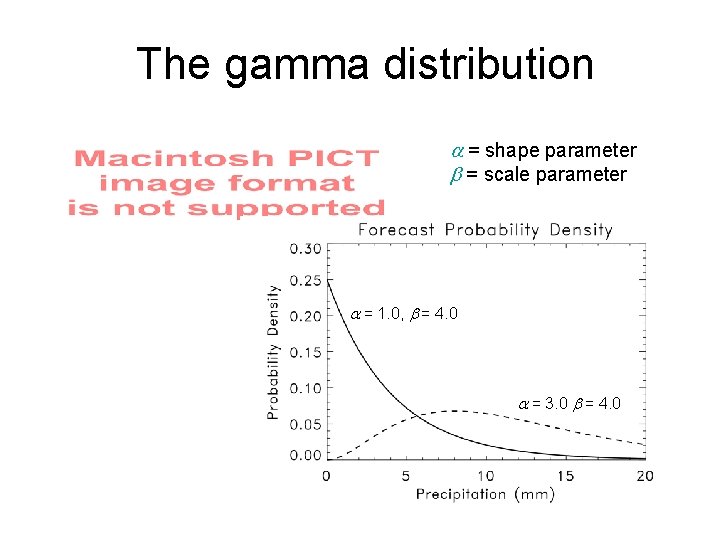 The gamma distribution

Macintosh PICT image format is not supported

$\alpha$ = shape parameter
$\beta$ = scale parameter

Forecast Probability Density

Probability Density

0.30
0.25
0.20
0.15
0.10
0.05
0.00

$\alpha$ = 1.0, $\beta$ = 4.0

$\alpha$ = 3.0 $\beta$ = 4.0

0
5
10
15
20

Precipitation (mm)